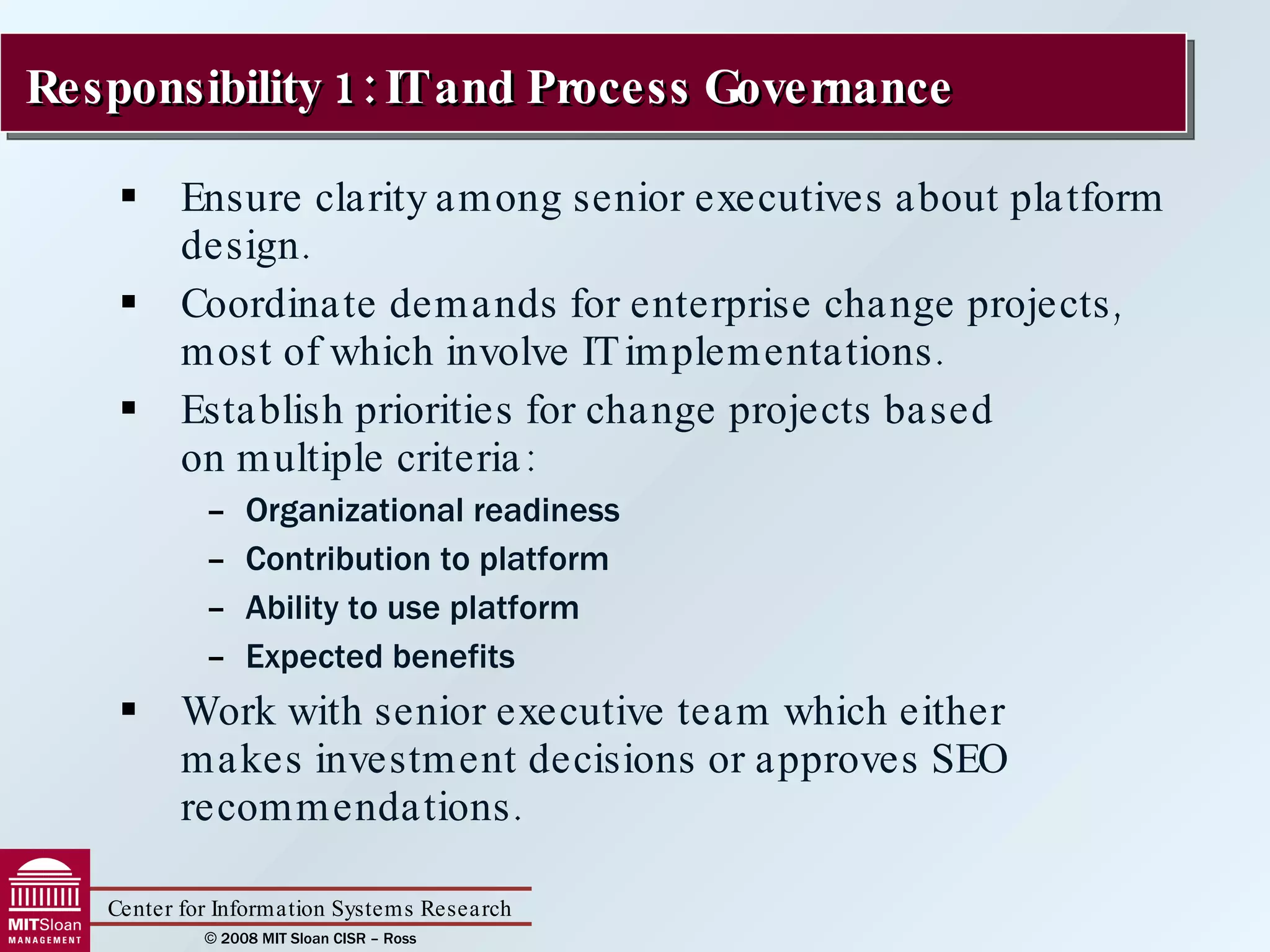 Responsibility 1: IT and Process Governance

▪ Ensure clarity among senior executives about platform design.

▪ Coordinate demands for enterprise change projects, most of which involve IT implementations.

▪ Establish priorities for change projects based on multiple criteria:
– Organizational readiness
– Contribution to platform
– Ability to use platform
– Expected benefits

▪ Work with senior executive team which either makes investment decisions or approves SEO recommendations.

MITSloan MANAGEMENT

Center for Information Systems Research

© 2008 MIT Sloan CISR – Ross